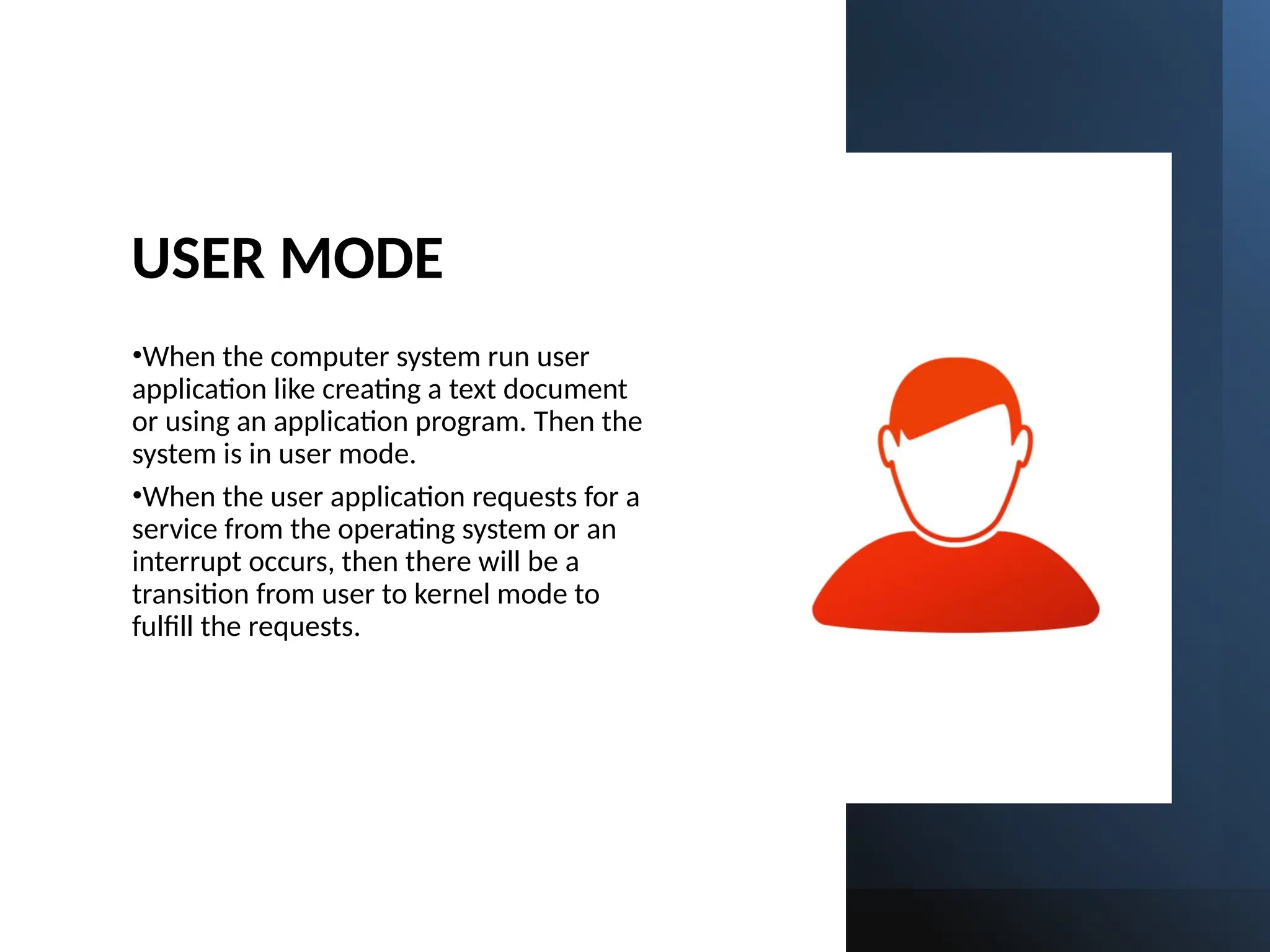 USER MODE

•When the computer system run user application like creating a text document or using an application program. Then the system is in user mode.

•When the user application requests for a service from the operating system or an interrupt occurs, then there will be a transition from user to kernel mode to fulfill the requests.